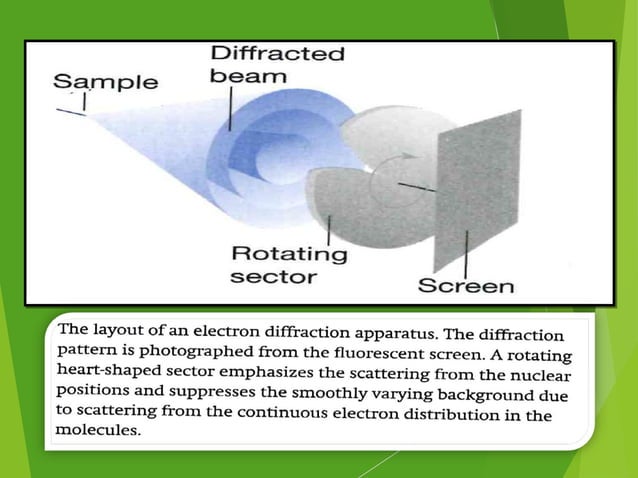 Sample

Diffracted beam

Rotating sector

Screen

The layout of an electron diffraction apparatus. The diffraction pattern is photographed from the fluorescent screen. A rotating heart-shaped sector emphasizes the scattering from the nuclear positions and suppresses the smoothly varying background due to scattering from the continuous electron distribution in the molecules.